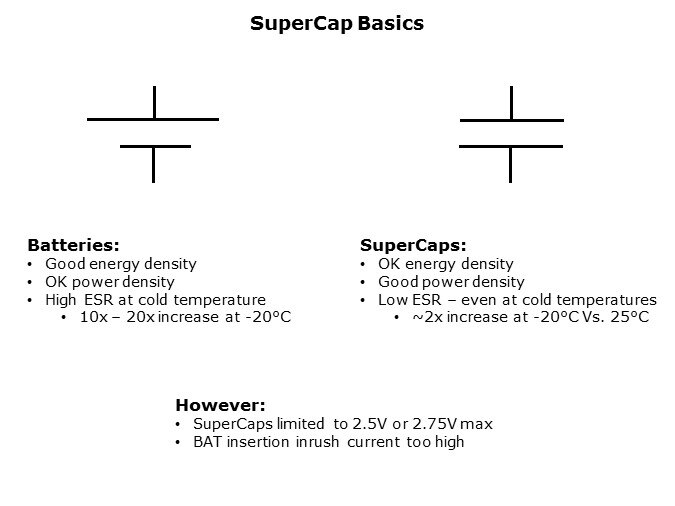 SuperCap Basics

Batteries:
• Good energy density
• OK power density
• High ESR at cold temperature
 • 10x – 20x increase at -20°C

SuperCaps:
• OK energy density
• Good power density
• Low ESR – even at cold temperatures
 • ~2x increase at -20°C Vs. 25°C

However:
• SuperCaps limited to 2.5V or 2.75V max
• BAT insertion inrush current too high